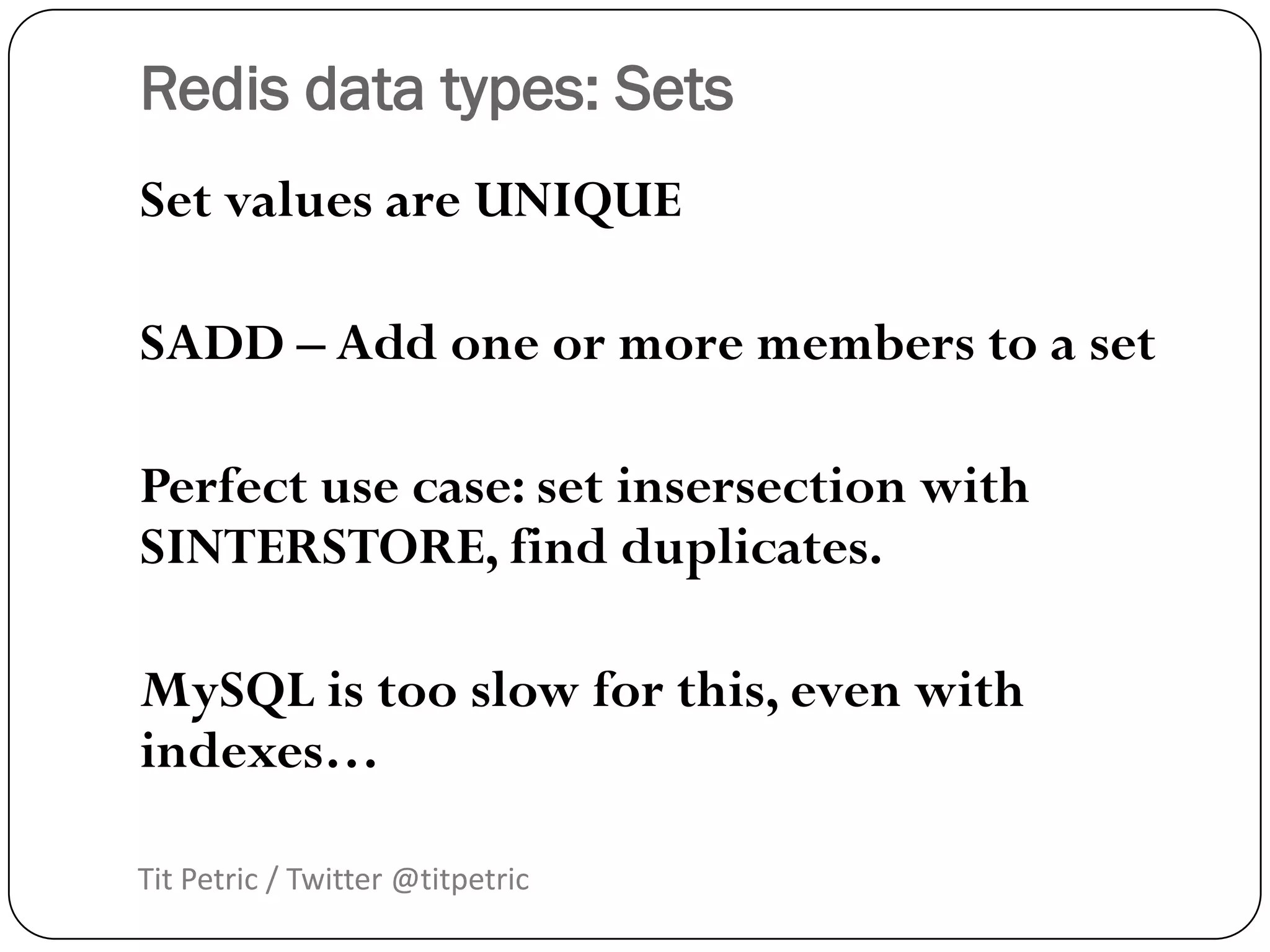 Redis data types: Sets

Set values are UNIQUE

SADD – Add one or more members to a set

Perfect use case: set insersection with SINTERSTORE, find duplicates.

MySQL is too slow for this, even with indexes…

Tit Petric / Twitter @titpetric